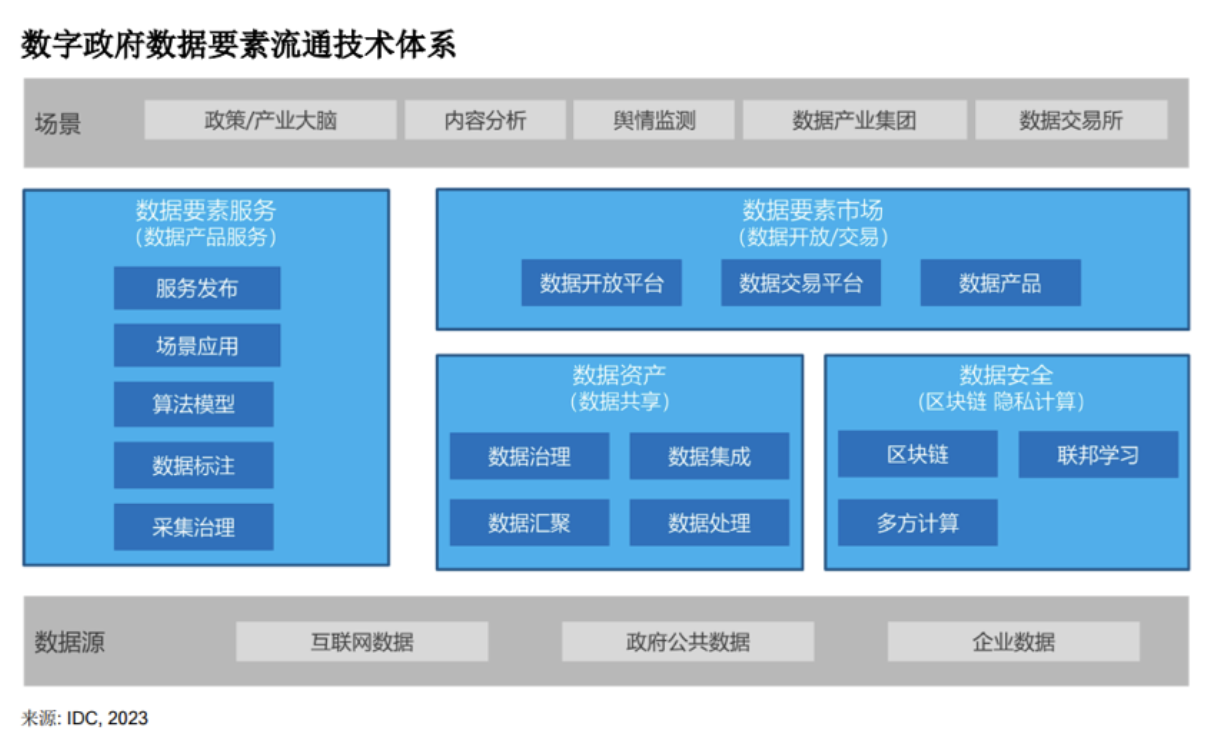 数字政府数据要素流通技术体系

场景
政策/产业大脑
内容分析
舆情监测
数据产业集团
数据交易所

数据要素服务
（数据产品服务）
服务发布
场景应用
算法模型
数据标注
采集治理

数据要素市场
（数据开放/交易）
数据开放平台
数据交易平台
数据产品

数据资产
（数据共享）
数据治理
数据集成
数据汇聚
数据处理

数据安全
（区块链 隐私计算）
区块链
联邦学习
多方计算

数据源
互联网数据
政府公共数据
企业数据

来源: IDC, 2023